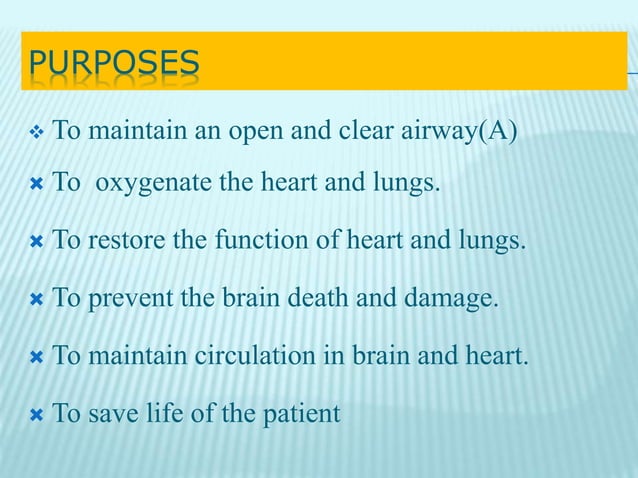 PURPOSES

❖ To maintain an open and clear airway(A)

✖ To oxygenate the heart and lungs.

✖ To restore the function of heart and lungs.

✖ To prevent the brain death and damage.

✖ To maintain circulation in brain and heart.

✖ To save life of the patient